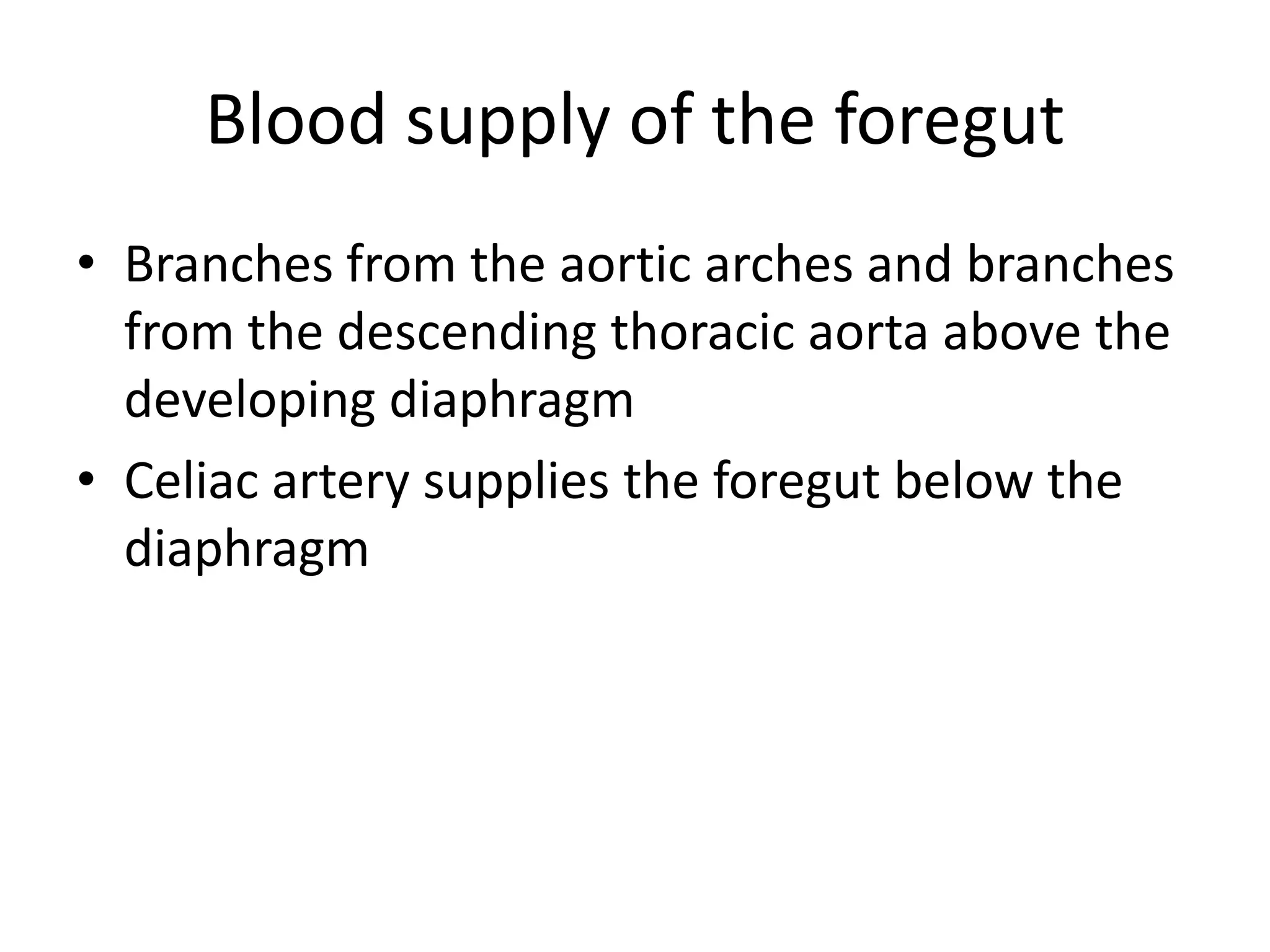 Blood supply of the foregut

• Branches from the aortic arches and branches from the descending thoracic aorta above the developing diaphragm
• Celiac artery supplies the foregut below the diaphragm